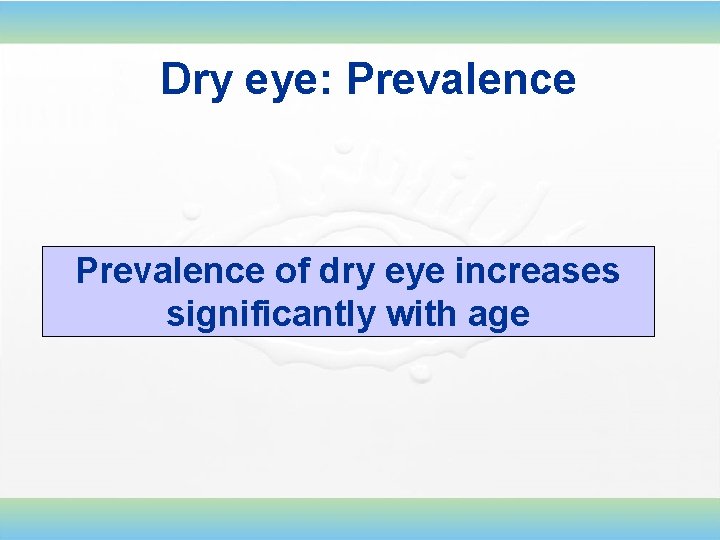 Dry eye: Prevalence

Prevalence of dry eye increases significantly with age